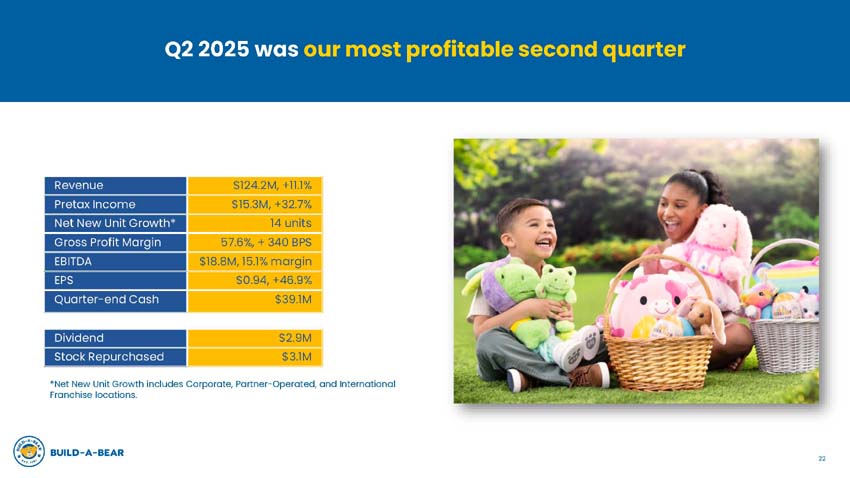 Q2 2025 was our most profitable second quarter

| Revenue | $124.2M, +11.1% |
|---|---|
| Pretax Income | $15.3M, +32.7% |
| Net New Unit Growth* | 14 units |
| Gross Profit Margin | 57.6%, + 340 BPS |
| EBITDA | $18.8M, 15.1% margin |
| EPS | $0.94, +46.9% |
| Quarter-end Cash | $39.1M |

| Dividend | $2.9M |
|---|---|
| Stock Repurchased | $3.1M |

*Net New Unit Growth includes Corporate, Partner-Operated, and International Franchise locations.

BUILD-A-BEAR

22